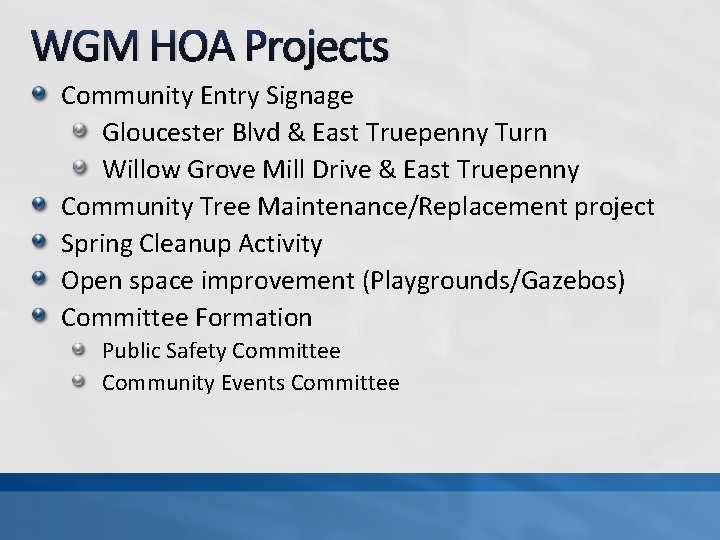 WGM HOA Projects

• Community Entry Signage
• Gloucester Blvd & East Truepenny Turn
• Willow Grove Mill Drive & East Truepenny
• Community Tree Maintenance/Replacement project
• Spring Cleanup Activity
• Open space improvement (Playgrounds/Gazebos)
• Committee Formation
• Public Safety Committee
• Community Events Committee